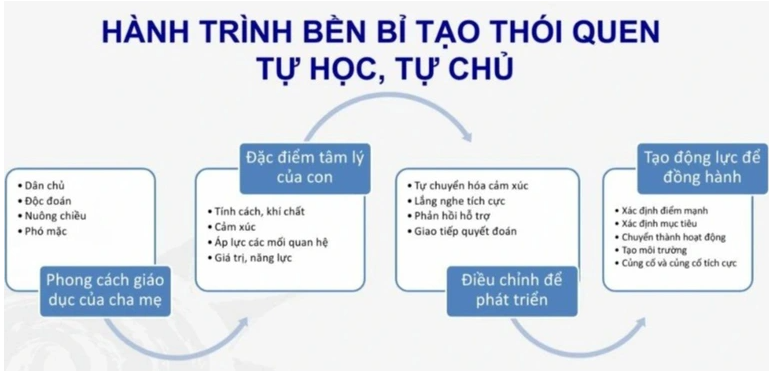 HÀNH TRÌNH BỀN BỈ TẠO THÓI QUEN
TỰ HỌC, TỰ CHỦ

• Dân chủ
• Độc đoán
• Nuông chiều
• Phó mặc

Phong cách giáo dục của cha mẹ

Đặc điểm tâm lý của con

• Tính cách, khí chất
• Cảm xúc
• Áp lực các mối quan hệ
• Giá trị, năng lực

• Tự chuyển hóa cảm xúc
• Lắng nghe tích cực
• Phản hồi hỗ trợ
• Giao tiếp quyết đoán

Điều chỉnh để phát triển

Tạo động lực để đồng hành

• Xác định điểm mạnh
• Xác định mục tiêu
• Chuyển thành hoạt động
• Tạo môi trường
• Củng cố và củng cố tích cực